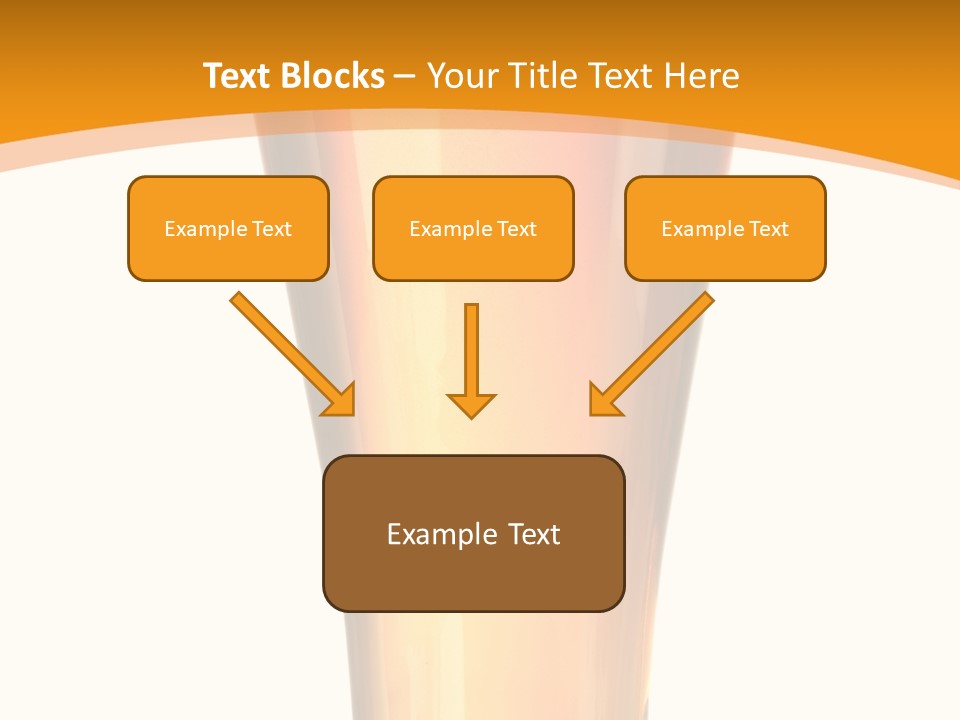 Text Blocks – Your Title Text Here

Example Text

Example Text

Example Text

Example Text